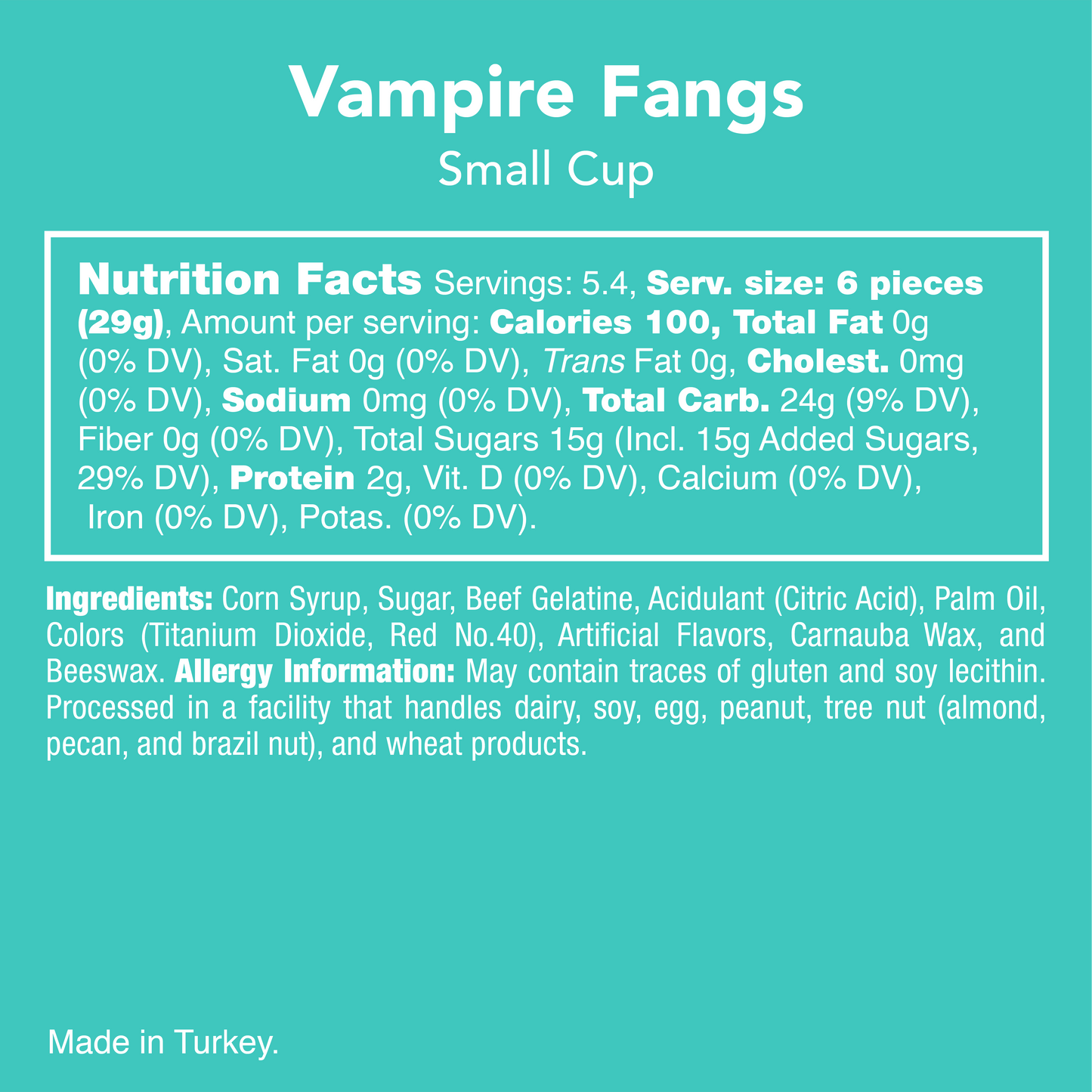 Vampire Fangs
Small Cup

Nutrition Facts Servings: 5.4, Serv. size: 6 pieces (29g), Amount per serving: Calories 100, Total Fat 0g (0% DV), Sat. Fat 0g (0% DV), Trans Fat 0g, Cholest. 0mg (0% DV), Sodium 0mg (0% DV), Total Carb. 24g (9% DV), Fiber 0g (0% DV), Total Sugars 15g (Incl. 15g Added Sugars, 29% DV), Protein 2g, Vit. D (0% DV), Calcium (0% DV), Iron (0% DV), Potas. (0% DV).

Ingredients: Corn Syrup, Sugar, Beef Gelatine, Acidulant (Citric Acid), Palm Oil, Colors (Titanium Dioxide, Red No.40), Artificial Flavors, Carnauba Wax, and Beeswax. Allergy Information: May contain traces of gluten and soy lecithin. Processed in a facility that handles dairy, soy, egg, peanut, tree nut (almond, pecan, and brazil nut), and wheat products.

Made in Turkey.